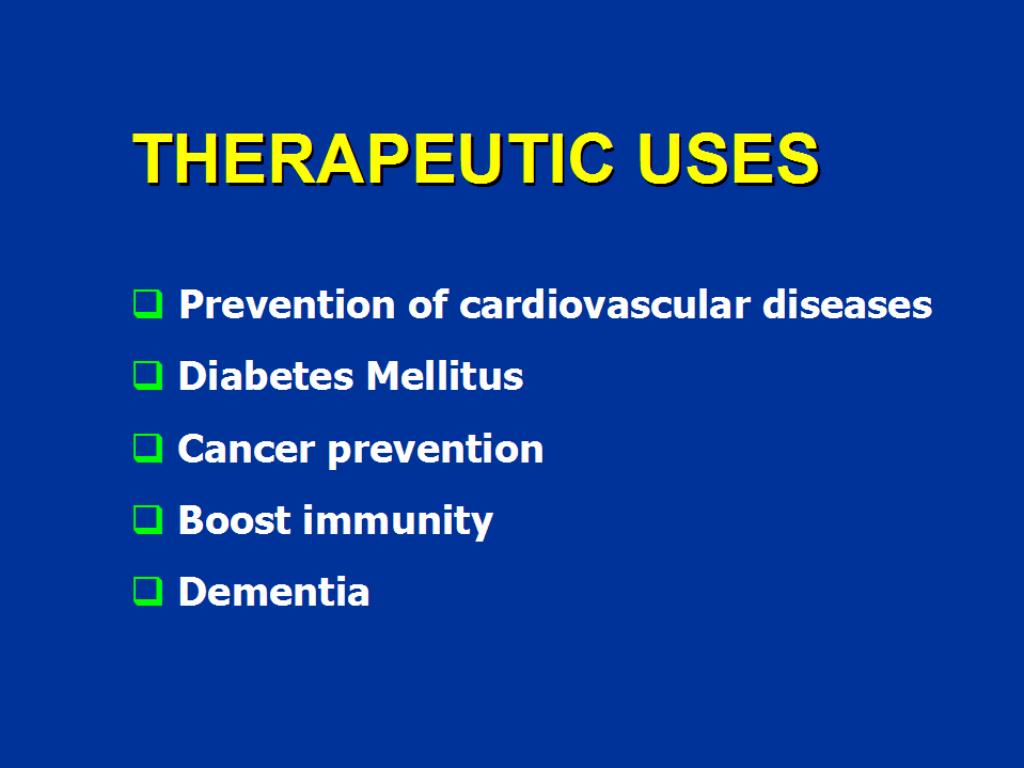 THERAPEUTIC USES

❑ Prevention of cardiovascular diseases

❑ Diabetes Mellitus

❑ Cancer prevention

❑ Boost immunity

❑ Dementia